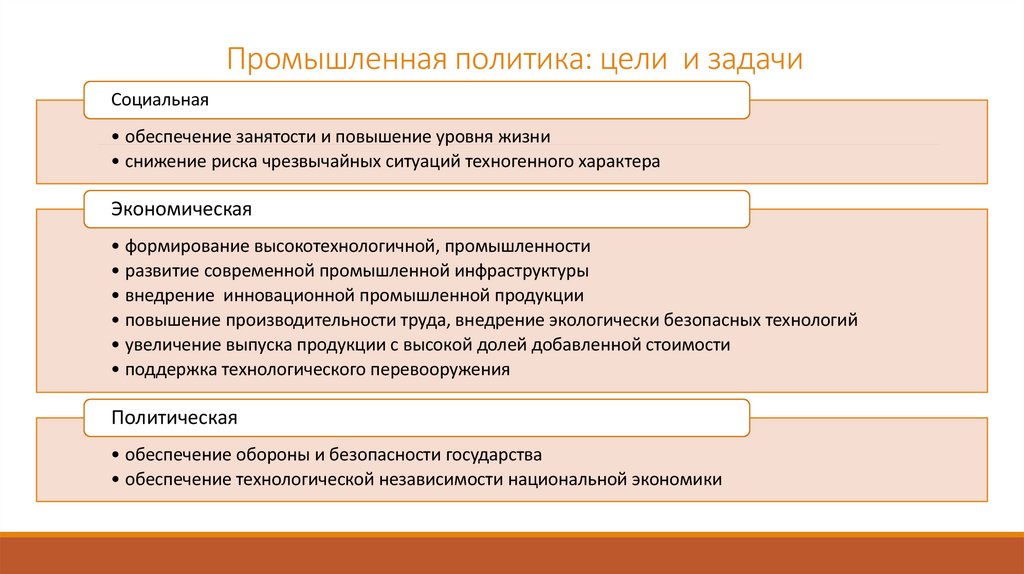 Промышленная политика: цели и задачи

Социальная

• обеспечение занятости и повышение уровня жизни
• снижение риска чрезвычайных ситуаций техногенного характера

Экономическая

• формирование высокотехнологичной, промышленности
• развитие современной промышленной инфраструктуры
• внедрение инновационной промышленной продукции
• повышение производительности труда, внедрение экологически безопасных технологий
• увеличение выпуска продукции с высокой долей добавленной стоимости
• поддержка технологического перевооружения

Политическая

• обеспечение обороны и безопасности государства
• обеспечение технологической независимости национальной экономики